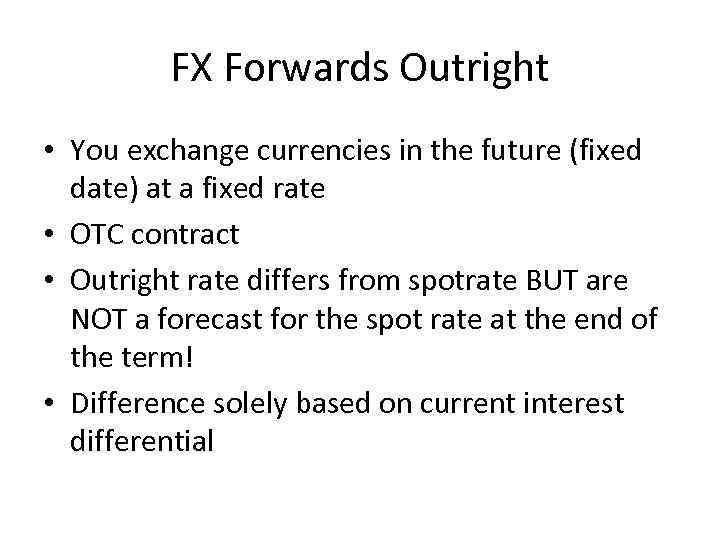 FX Forwards Outright

• You exchange currencies in the future (fixed date) at a fixed rate
• OTC contract
• Outright rate differs from spotrate BUT are NOT a forecast for the spot rate at the end of the term!
• Difference solely based on current interest differential